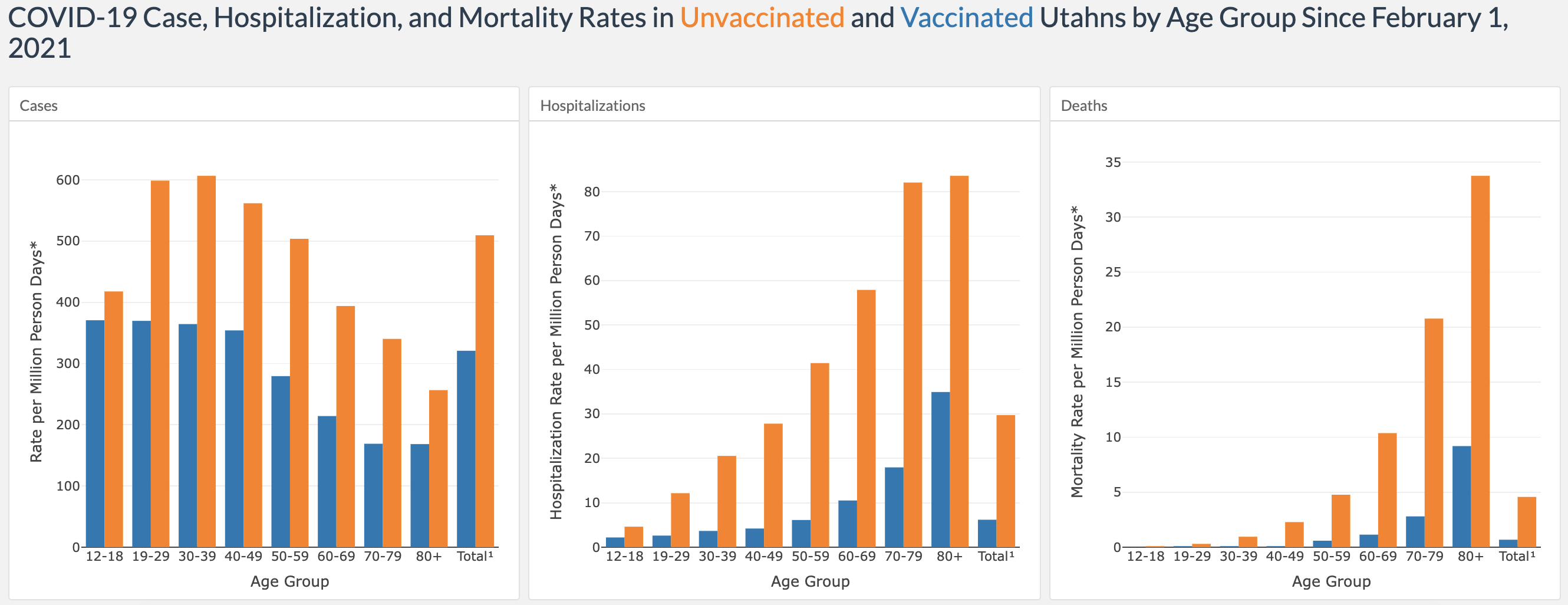 COVID-19 Case, Hospitalization, and Mortality Rates in Unvaccinated and Vaccinated Utahns by Age Group Since February 1, 2021

Cases

Rate per Million Person Days*

600
500
400
300
200
100
0

12-18 19-29 30-39 40-49 50-59 60-69 70-79 80+ Total¹

Age Group

Hospitalizations

Hospitalization Rate per Million Person Days*

80
70
60
50
40
30
20
10
0

12-18 19-29 30-39 40-49 50-59 60-69 70-79 80+ Total¹

Age Group

Deaths

Mortality Rate per Million Person Days*

35
30
25
20
15
10
5
0

12-18 19-29 30-39 40-49 50-59 60-69 70-79 80+ Total¹

Age Group